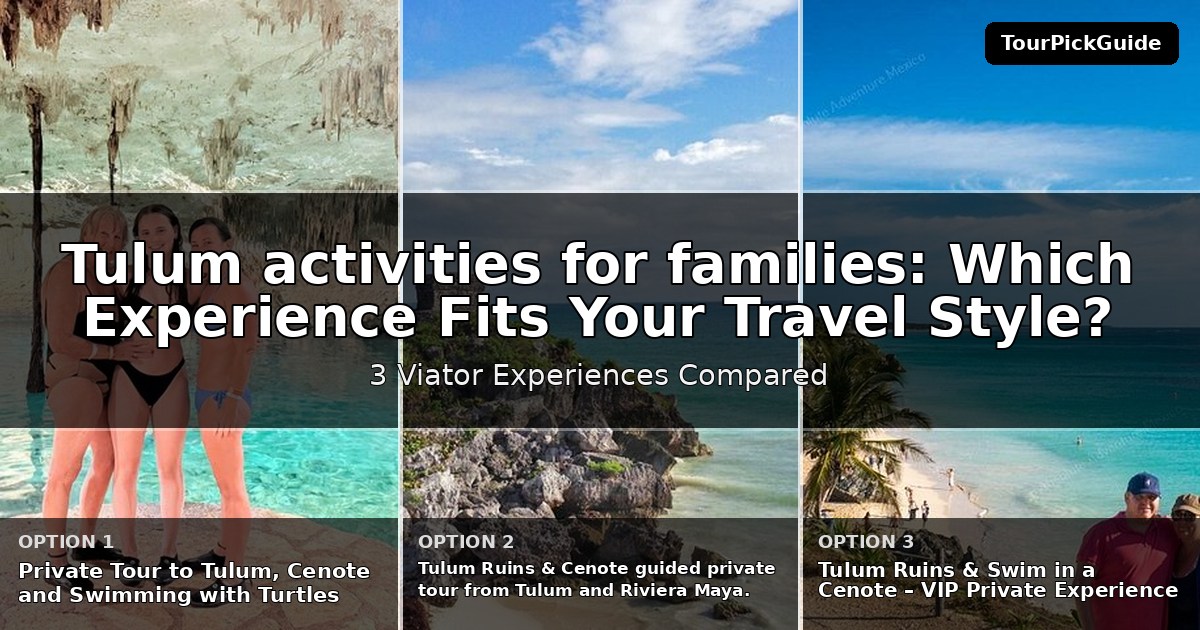 TourPickGuide

Tulum activities for families: Which Experience Fits Your Travel Style?

3 Viator Experiences Compared

OPTION 1
Private Tour to Tulum, Cenote and Swimming with Turtles

OPTION 2
Tulum Ruins & Cenote guided private tour from Tulum and Riviera Maya.

OPTION 3
Tulum Ruins & Swim in a Cenote - VIP Private Experience